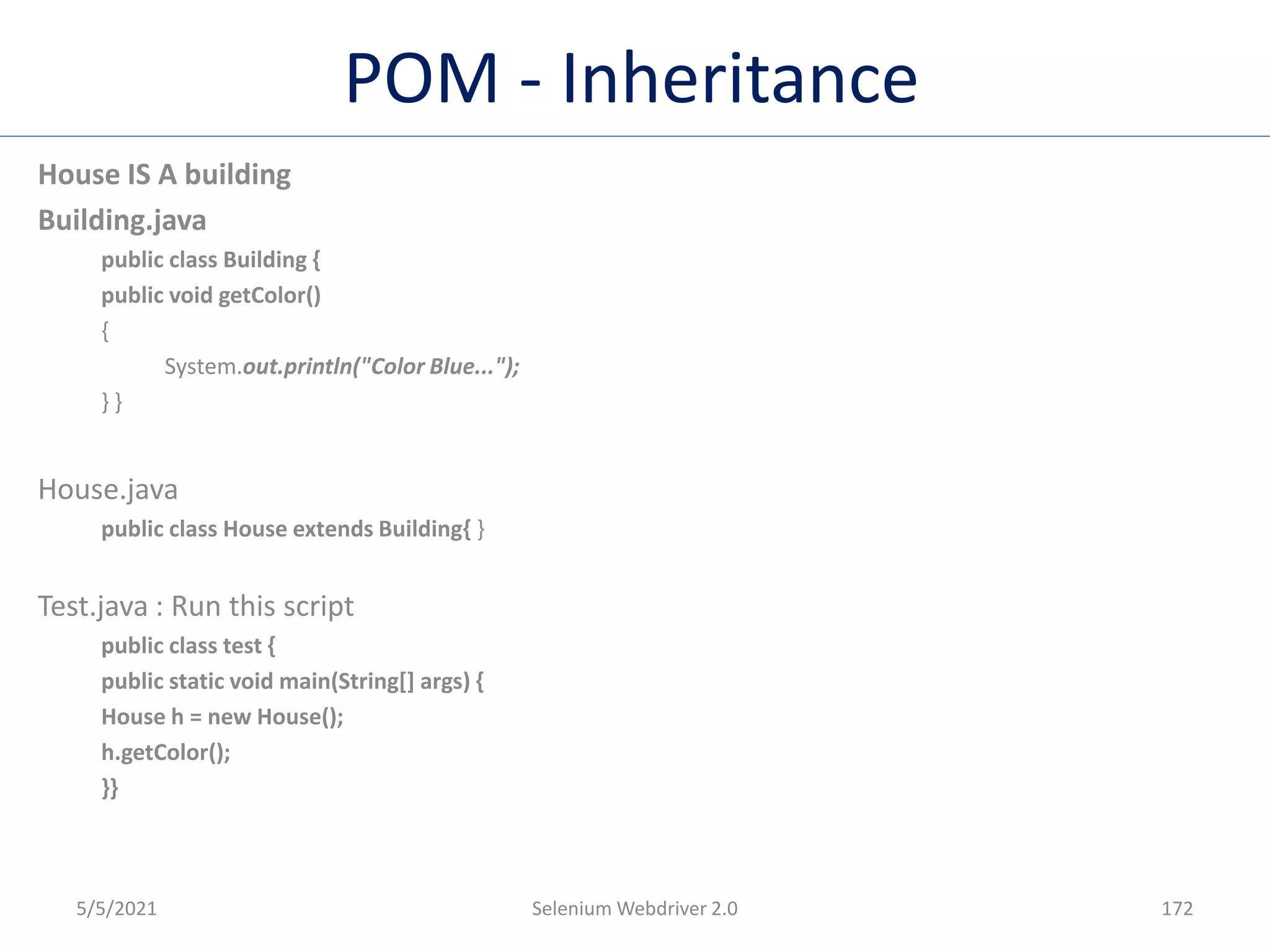 POM - Inheritance

House IS A building

Building.java

public class Building {
public void getColor()
{
System.out.println("Color Blue...");
} }

House.java

public class House extends Building{ }

Test.java : Run this script

public class test {
public static void main(String[] args) {
House h = new House();
h.getColor();
}}

5/5/2021

Selenium Webdriver 2.0

172